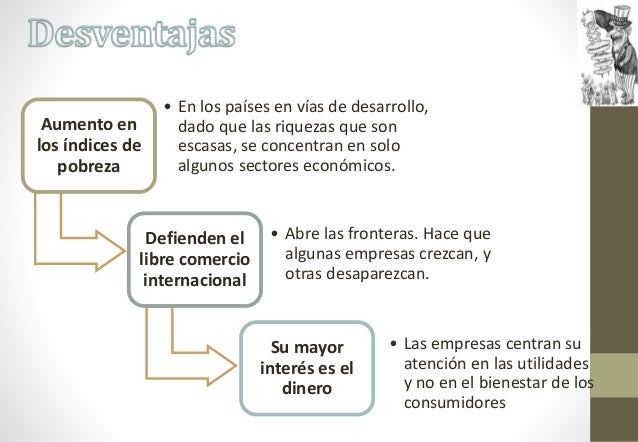 Desventajas

Aumento en los índices de pobreza

• En los países en vías de desarrollo, dado que las riquezas que son escasas, se concentran en solo algunos sectores económicos.

Defienden el libre comercio internacional

• Abre las fronteras. Hace que algunas empresas crezcan, y otras desaparezcan.

Su mayor interés es el dinero

• Las empresas centran su atención en las utilidades y no en el bienestar de los consumidores